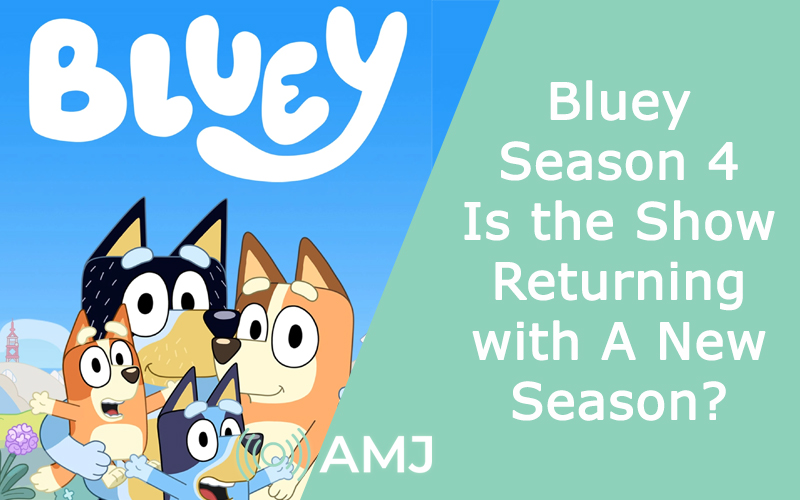 BLUEY

Bluey Season 4 Is the Show Returning with A New Season?

AMJ